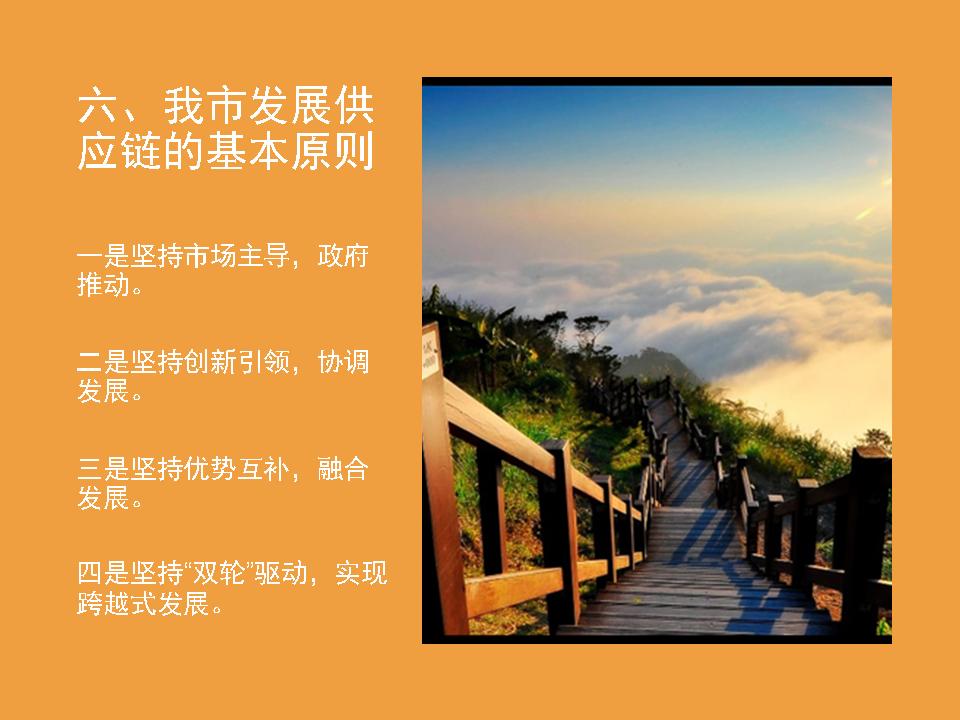 六、我市发展供应链的基本原则

一是坚持市场主导，政府推动。

二是坚持创新引领，协调发展。

三是坚持优势互补，融合发展。

四是坚持“双轮”驱动，实现跨越式发展。